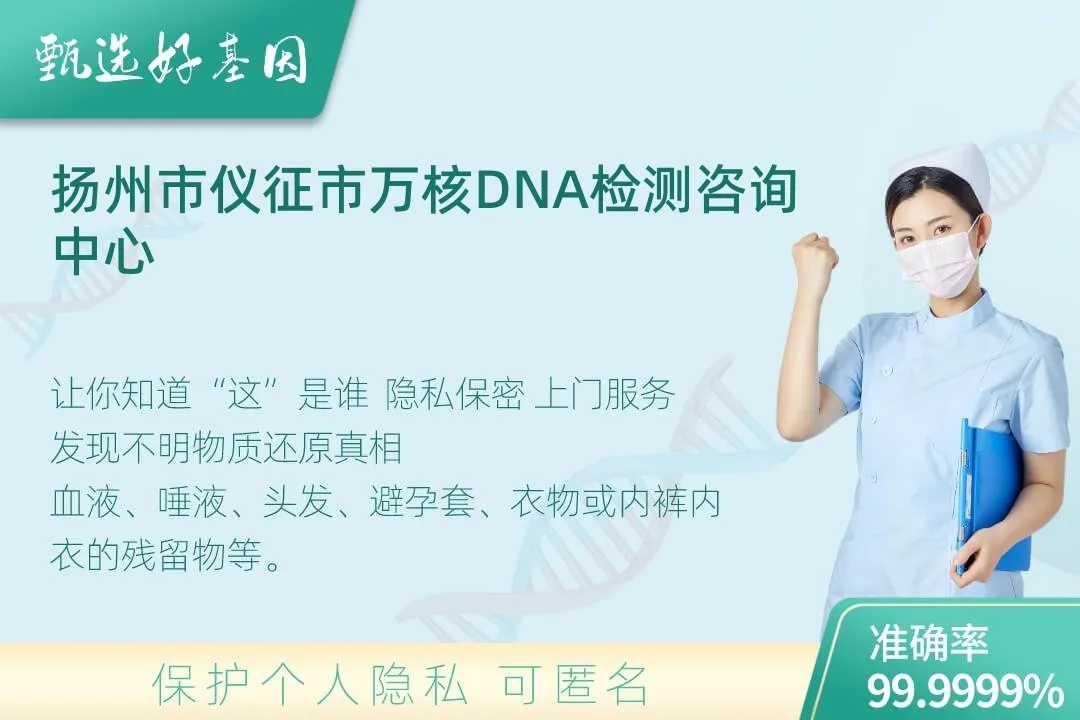 甄选好基因

扬州市仪征市万核DNA检测咨询中心

让你知道“这”是谁 隐私保密 上门服务
发现不明物质还原真相
血液、唾液、头发、避孕套、衣物或内裤内衣的残留物等。

保护个人隐私 可匿名

准确率
99.9999%